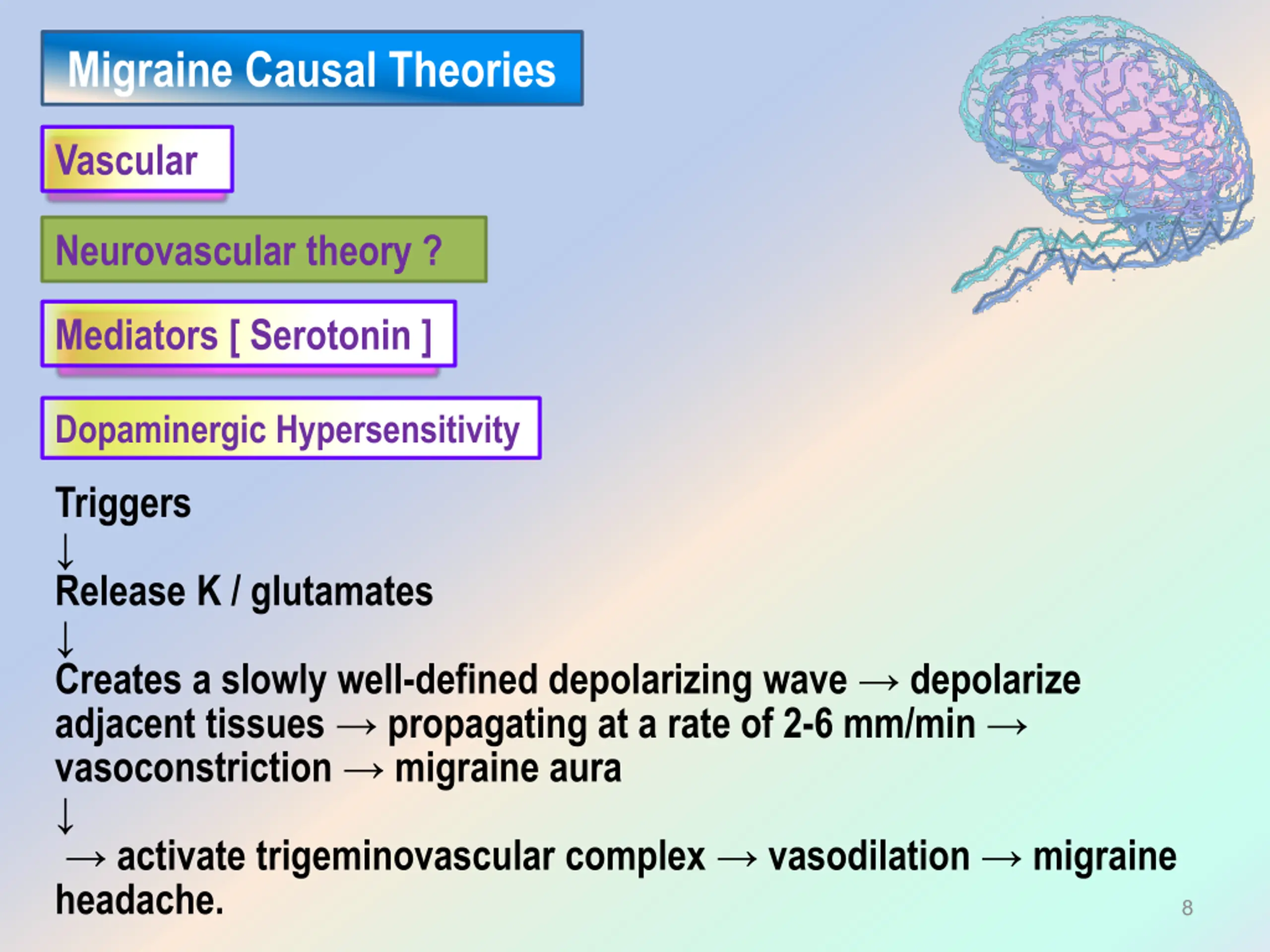 Migraine Causal Theories

Vascular

Neurovascular theory ?

Mediators [ Serotonin ]

Dopaminergic Hypersensitivity

Triggers
↓
Release K / glutamates
↓
Creates a slowly well-defined depolarizing wave → depolarize adjacent tissues → propagating at a rate of 2-6 mm/min → vasoconstriction → migraine aura
↓
→ activate trigeminovascular complex → vasodilation → migraine headache.

8